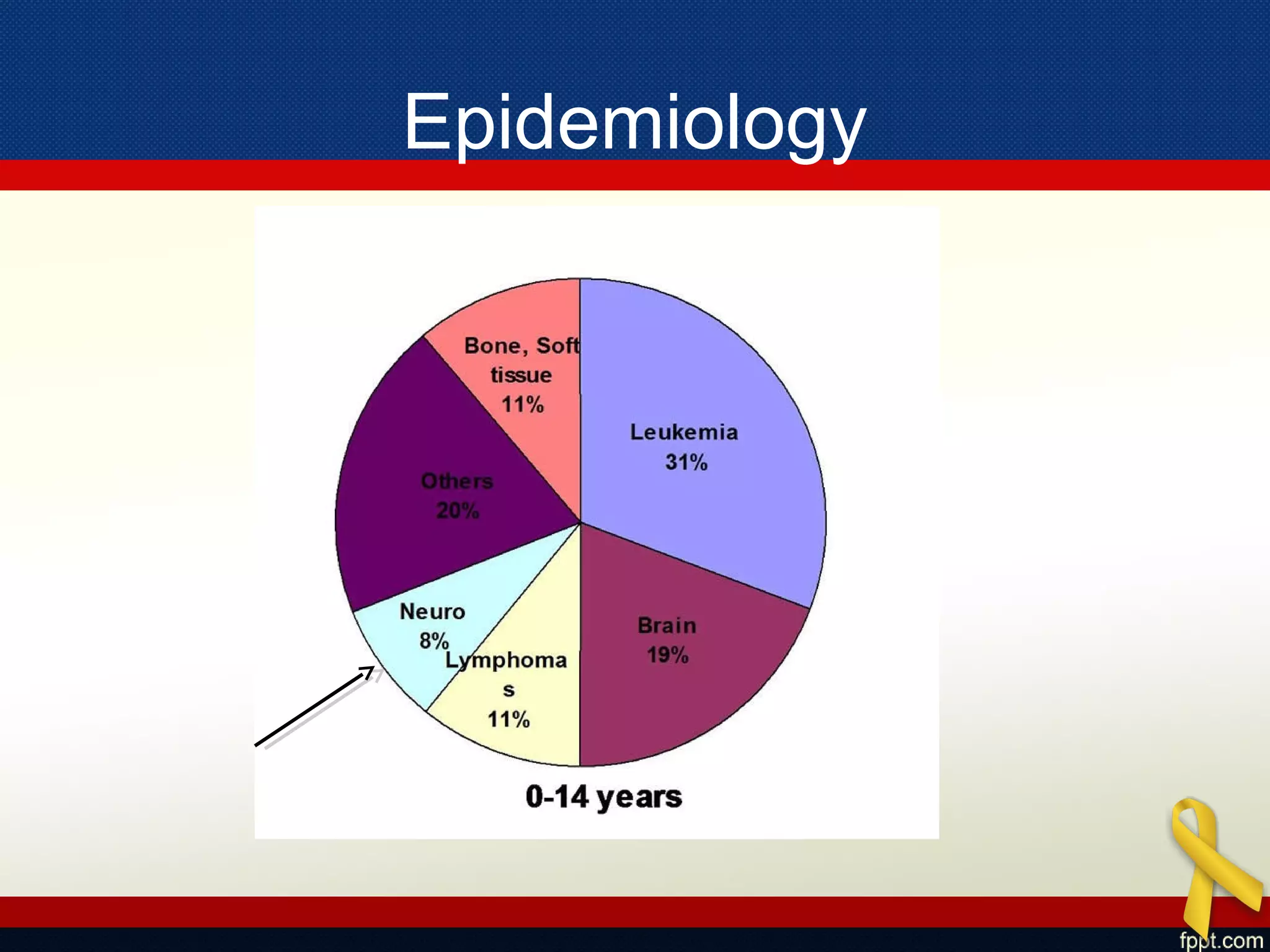 Epidemiology

Bone, Soft tissue 11%

Leukemia 31%

Others 20%

Neuro 8%

Lymphoma s 11%

Brain 19%

0-14 years

fppt.com